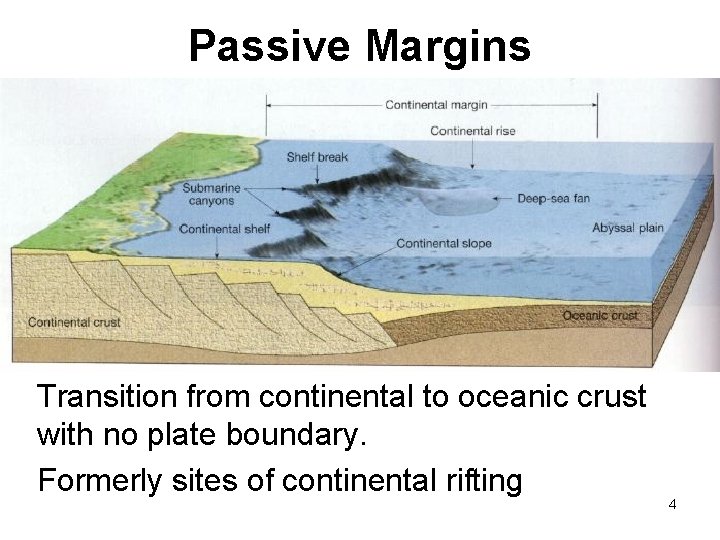 Passive Margins

Continental margin

Continental rise

Shelf break

Submarine canyons

Deep-sea fan

Continental shelf

Abyssal plain

Continental slope

Continental crust

Oceanic crust

Transition from continental to oceanic crust with no plate boundary.

Formerly sites of continental rifting

4